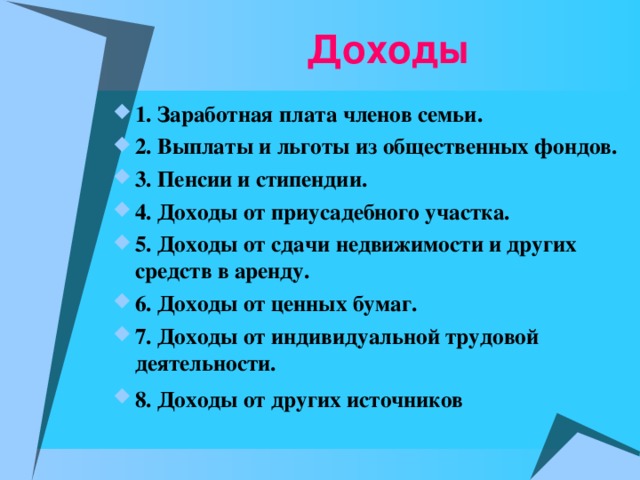 Доходы

1. Заработная плата членов семьи.

2. Выплаты и льготы из общественных фондов.

3. Пенсии и стипендии.

4. Доходы от приусадебного участка.

5. Доходы от сдачи недвижимости и других средств в аренду.

6. Доходы от ценных бумаг.

7. Доходы от индивидуальной трудовой деятельности.

8. Доходы от других источников